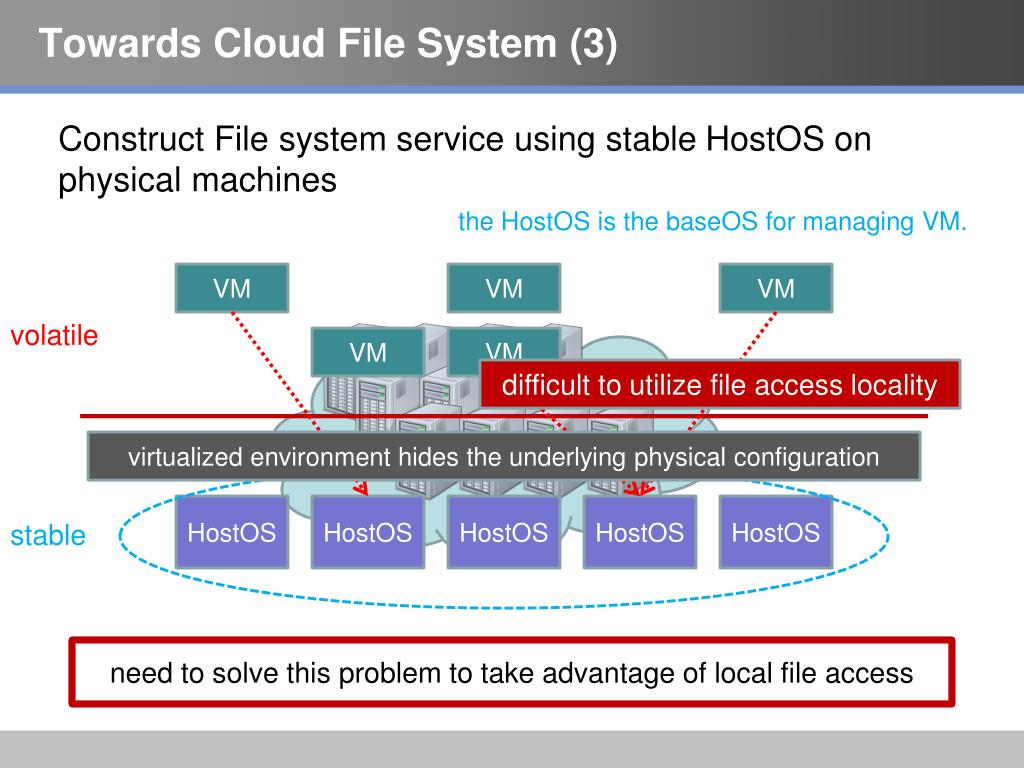 Towards Cloud File System (3)

Construct File system service using stable HostOS on physical machines

the HostOS is the baseOS for managing VM.

VM

VM

VM

volatile

VM

VM

difficult to utilize file access locality

virtualized environment hides the underlying physical configuration

stable

HostOS

HostOS

HostOS

HostOS

HostOS

need to solve this problem to take advantage of local file access